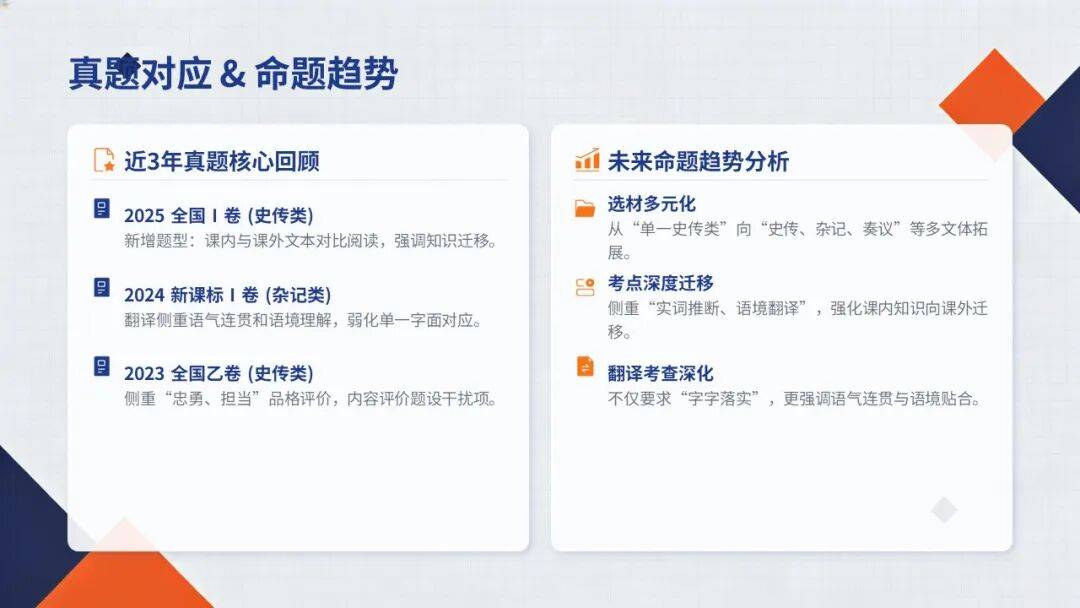 真题对应 & 命题趋势

近3年真题核心回顾

2025 全国 I 卷 (史传类)
新增题型：课内与课外文本对比阅读，强调知识迁移。

2024 新课标 I 卷 (杂记类)
翻译侧重语气连贯和语境理解，弱化单一字面对应。

2023 全国乙卷 (史传类)
侧重“忠勇、担当”品格评价，内容评价题设干扰项。

未来命题趋势分析

选材多元化
从“单一史传类”向“史传、杂记、奏议”等多文体拓展。

考点深度迁移
侧重“实词推断、语境翻译”，强化课内知识向课外迁移。

翻译考查深化
不仅要求“字字落实”，更强调语气连贯与语境贴合。